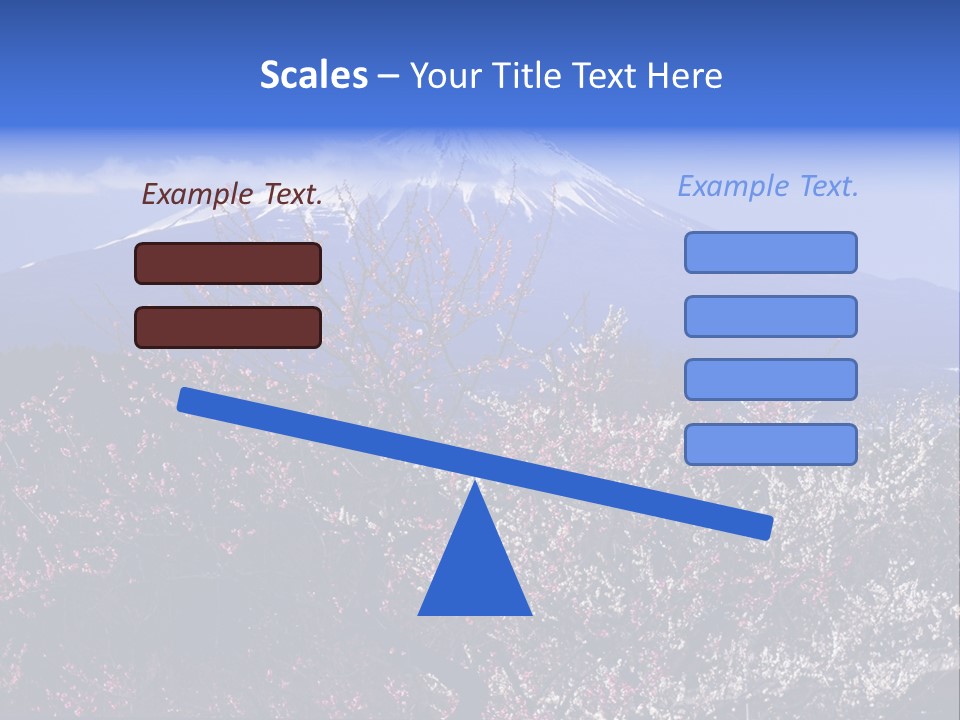 Scales – Your Title Text Here

Example Text.

Example Text.